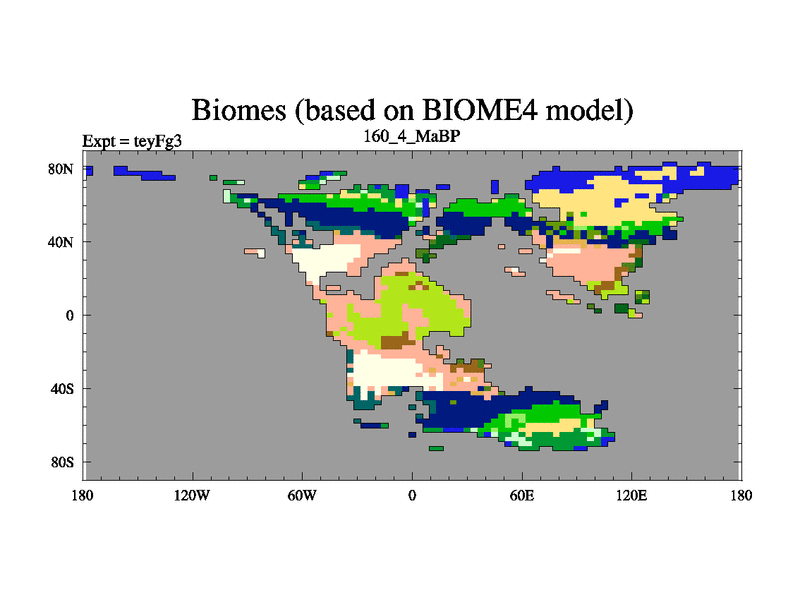 Biomes (based on BIOME4 model)

Expt = teyFg3

160_4_MaBP

80N
40N
0
40S
80S

180 120W 60W 0 60E 120E 180